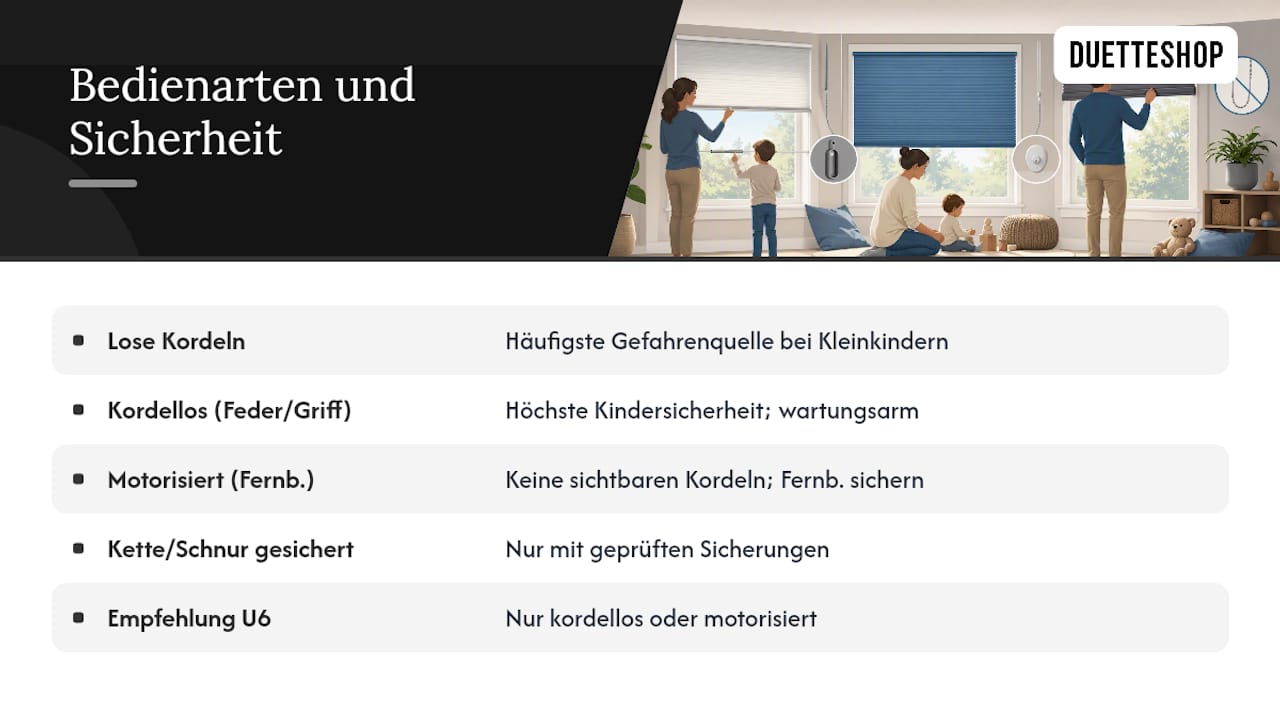 Bedienarten und Sicherheit

DUETTESHOP

| | |
|---|---|
| Lose Kordeln | Häufigste Gefahrenquelle bei Kleinkindern |
| Kordellos (Feder/Griff) | Höchste Kindersicherheit; wartungsarm |
| Motorisiert (Fernb.) | Keine sichtbaren Kordeln; Fernb. sichern |
| Kette/Schnur gesichert | Nur mit geprüften Sicherungen |
| Empfehlung U6 | Nur kordellos oder motorisiert |